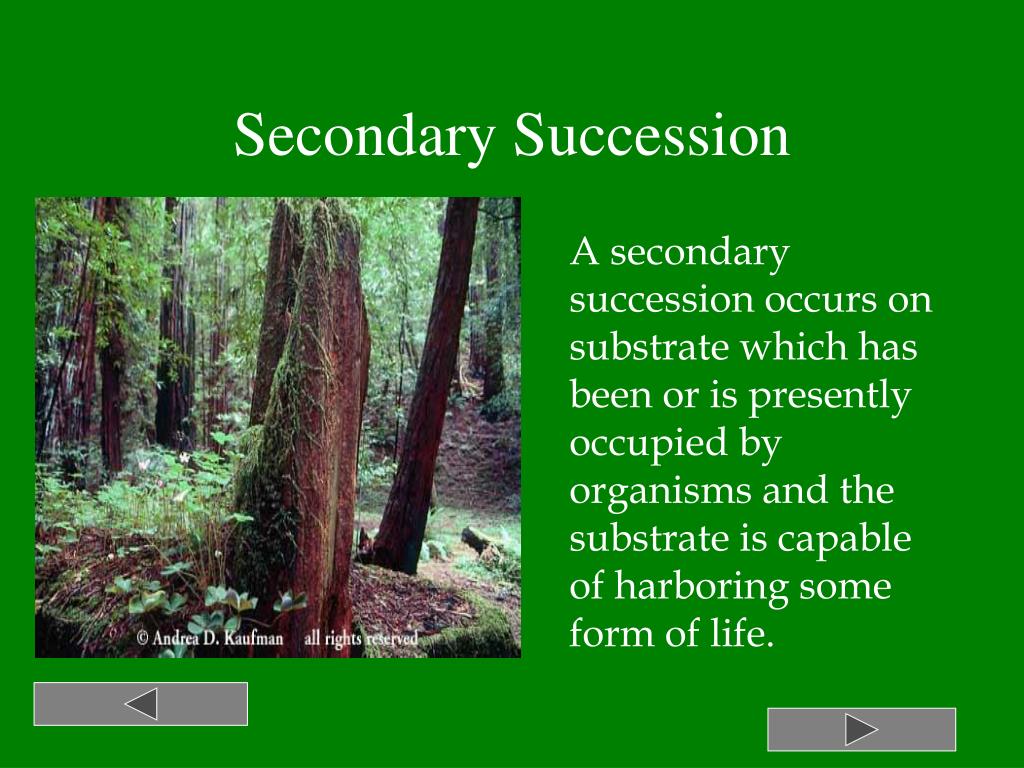 Secondary Succession

© Andrea D. Kaufman all rights reserved

A secondary succession occurs on substrate which has been or is presently occupied by organisms and the substrate is capable of harboring some form of life.